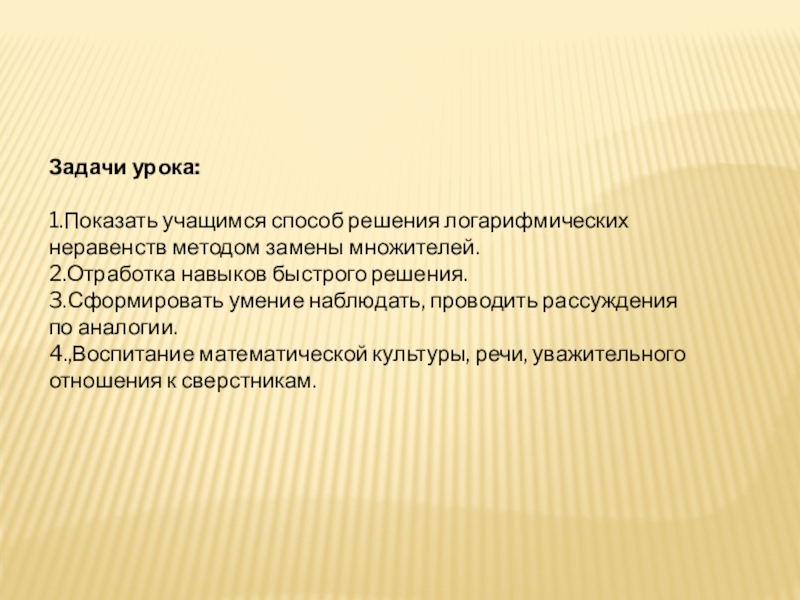 Задачи урока:

1.Показать учащимся способ решения логарифмических неравенств методом замены множителей.
2.Отработка навыков быстрого решения.
3.Сформировать умение наблюдать, проводить рассуждения по аналогии.
4.,Воспитание математической культуры, речи, уважительного отношения к сверстникам.